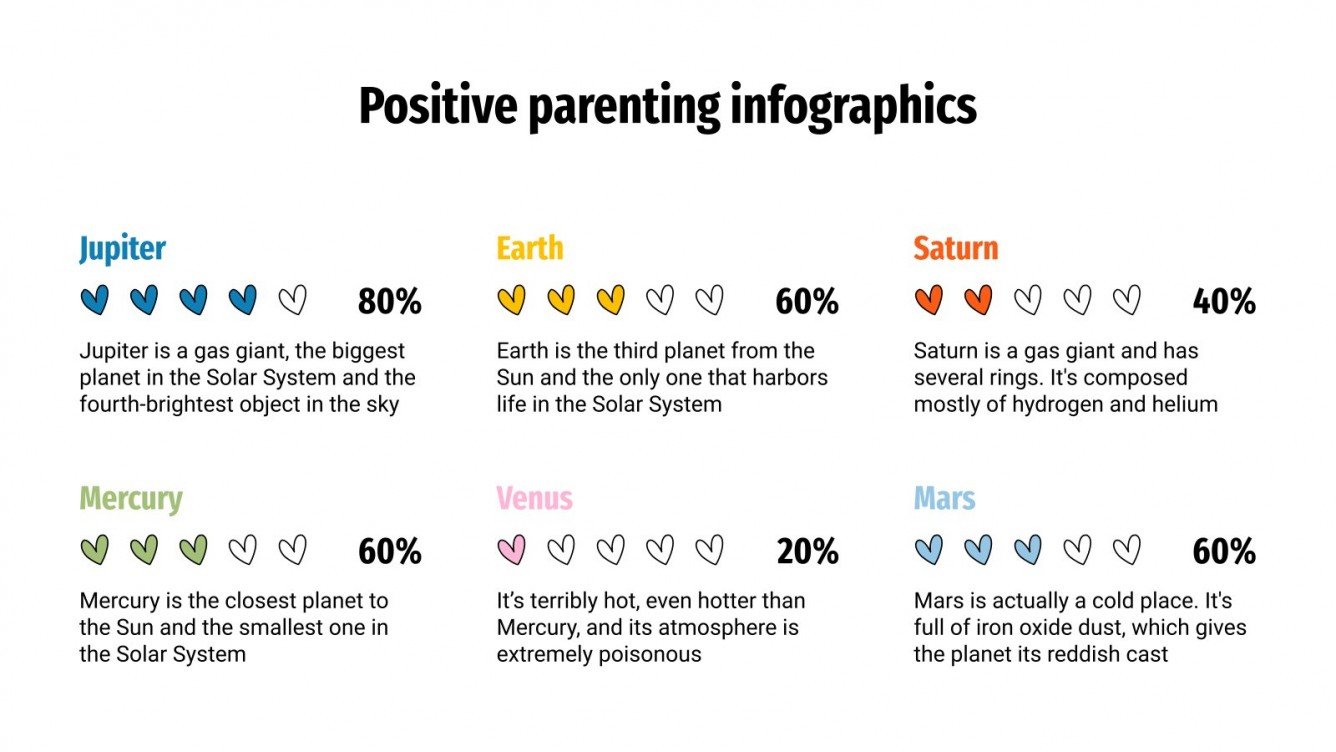 Positive parenting infographics

Jupiter

80%

Jupiter is a gas giant, the biggest planet in the Solar System and the fourth-brightest object in the sky

Earth

60%

Earth is the third planet from the Sun and the only one that harbors life in the Solar System

Saturn

40%

Saturn is a gas giant and has several rings. It's composed mostly of hydrogen and helium

Mercury

60%

Mercury is the closest planet to the Sun and the smallest one in the Solar System

Venus

20%

It's terribly hot, even hotter than Mercury, and its atmosphere is extremely poisonous

Mars

60%

Mars is actually a cold place. It's full of iron oxide dust, which gives the planet its reddish cast